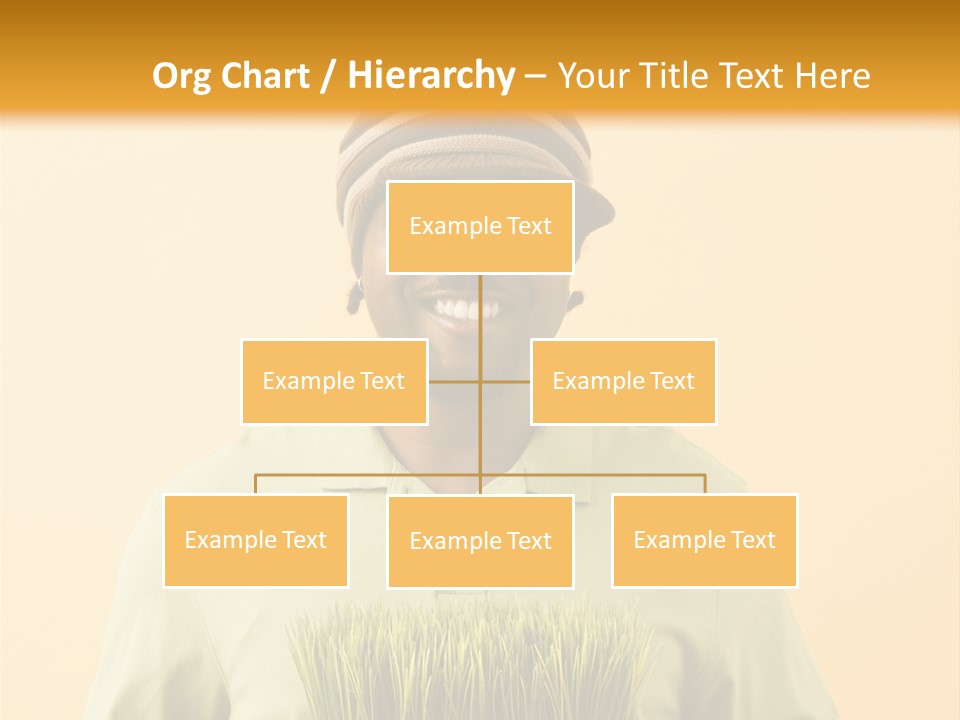 Org Chart / Hierarchy – Your Title Text Here

Example Text

Example Text

Example Text

Example Text

Example Text

Example Text